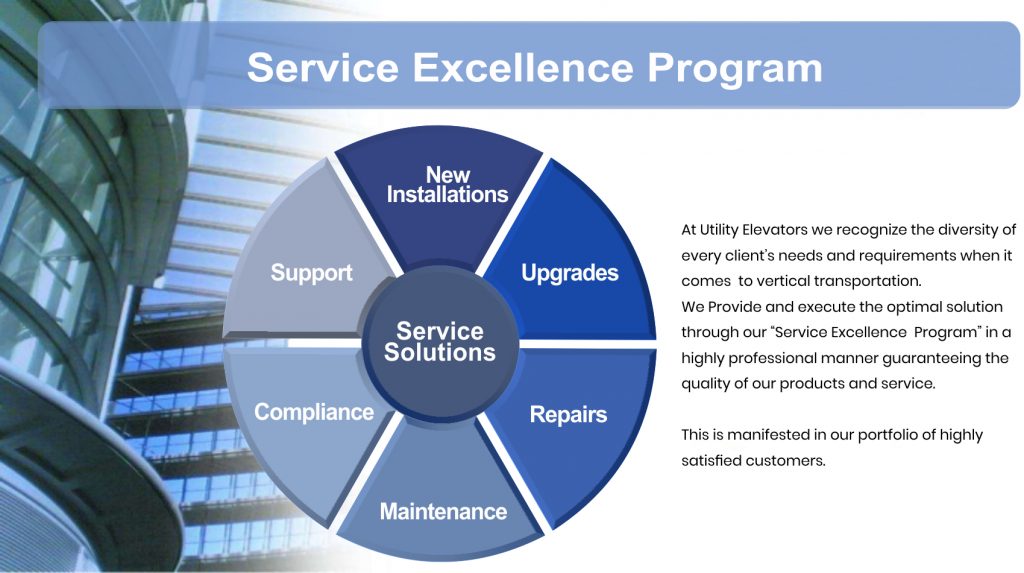 Service Excellence Program

New Installations

Upgrades

Repairs

Maintenance

Compliance

Support

Service Solutions

At Utility Elevators we recognize the diversity of every client's needs and requirements when it comes to vertical transportation.
We Provide and execute the optimal solution through our "Service Excellence Program" in a highly professional manner guaranteeing the quality of our products and service.

This is manifested in our portfolio of highly satisfied customers.